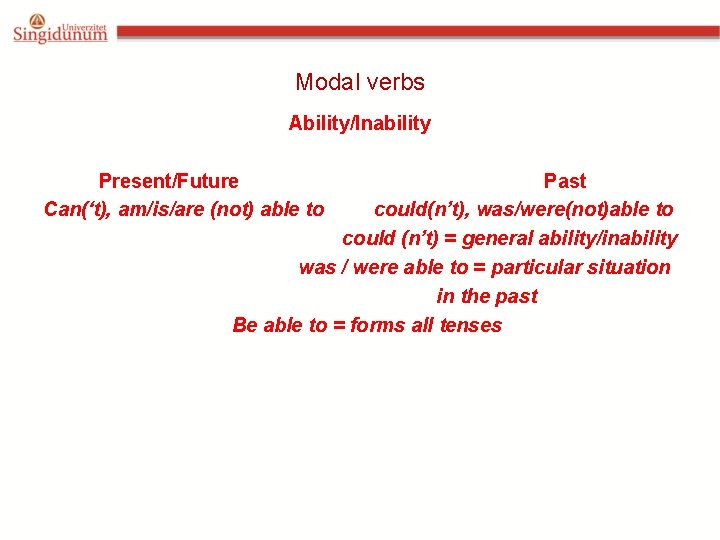 Univerzitet
Singidunum

Modal verbs

Ability/Inability

Present/Future
Can(‘t), am/is/are (not) able to

Past
could(n’t), was/were(not)able to
could (n’t) = general ability/inability
was / were able to = particular situation in the past

Be able to = forms all tenses